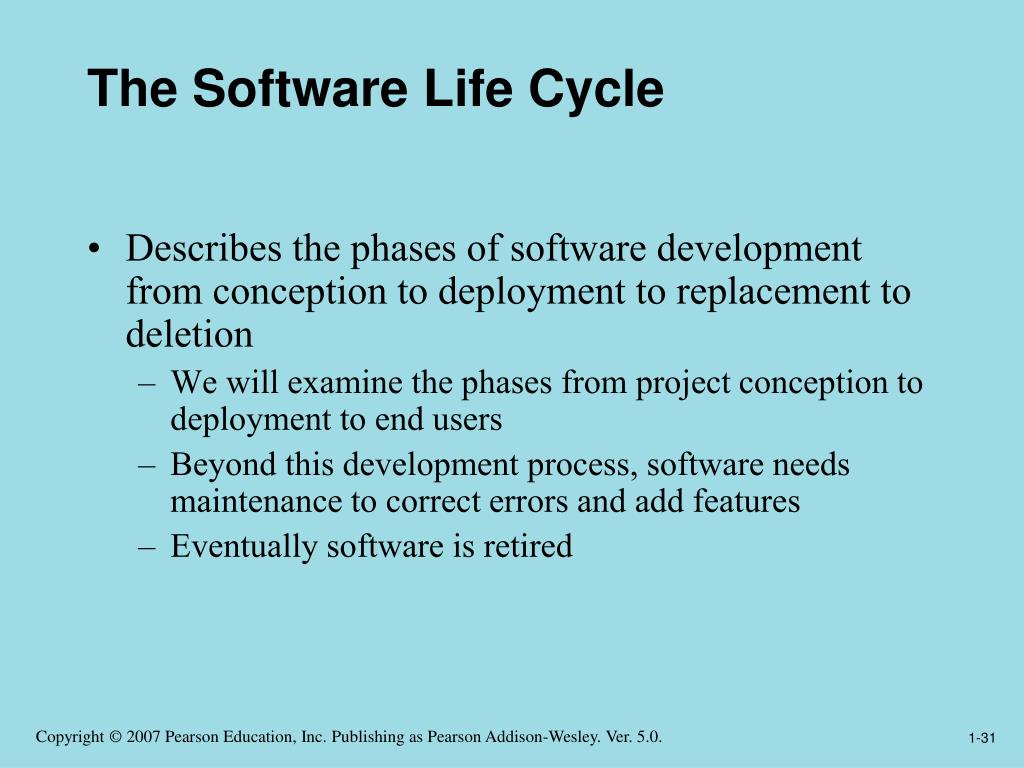 The Software Life Cycle

• Describes the phases of software development from conception to deployment to replacement to deletion
– We will examine the phases from project conception to deployment to end users
– Beyond this development process, software needs maintenance to correct errors and add features
– Eventually software is retired

Copyright © 2007 Pearson Education, Inc. Publishing as Pearson Addison-Wesley. Ver. 5.0.

1-31